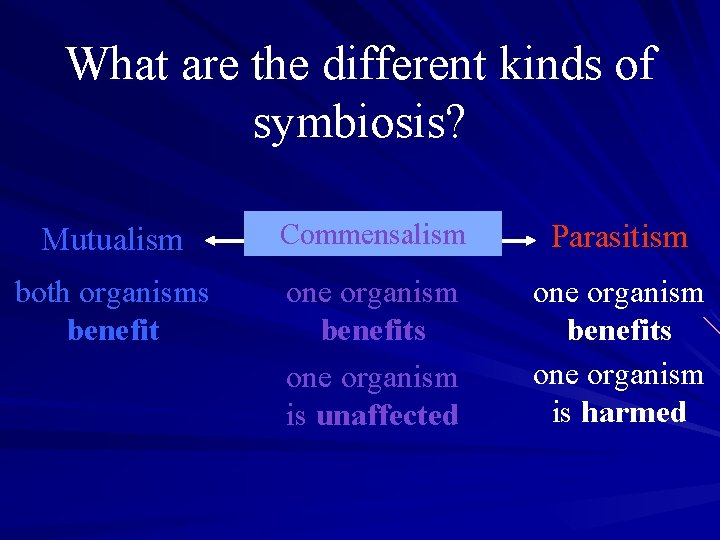 What are the different kinds of symbiosis?

Mutualism

both organisms benefit

Commensalism

one organism benefits

one organism is unaffected

Parasitism

one organism benefits

one organism is harmed